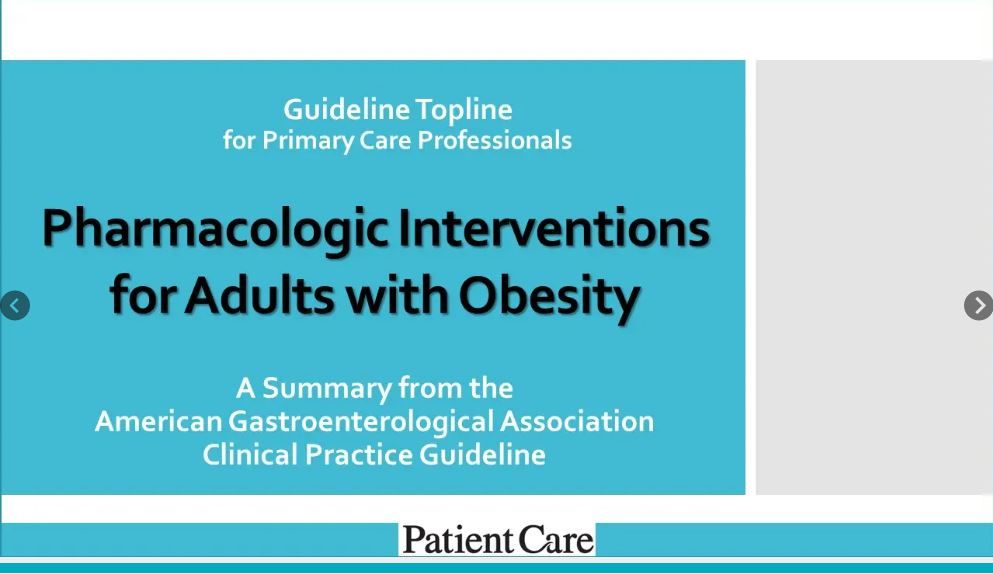 Guideline Topline
for Primary Care Professionals

Pharmacologic Interventions for Adults with Obesity

A Summary from the
American Gastroenterological Association
Clinical Practice Guideline

Patient Care